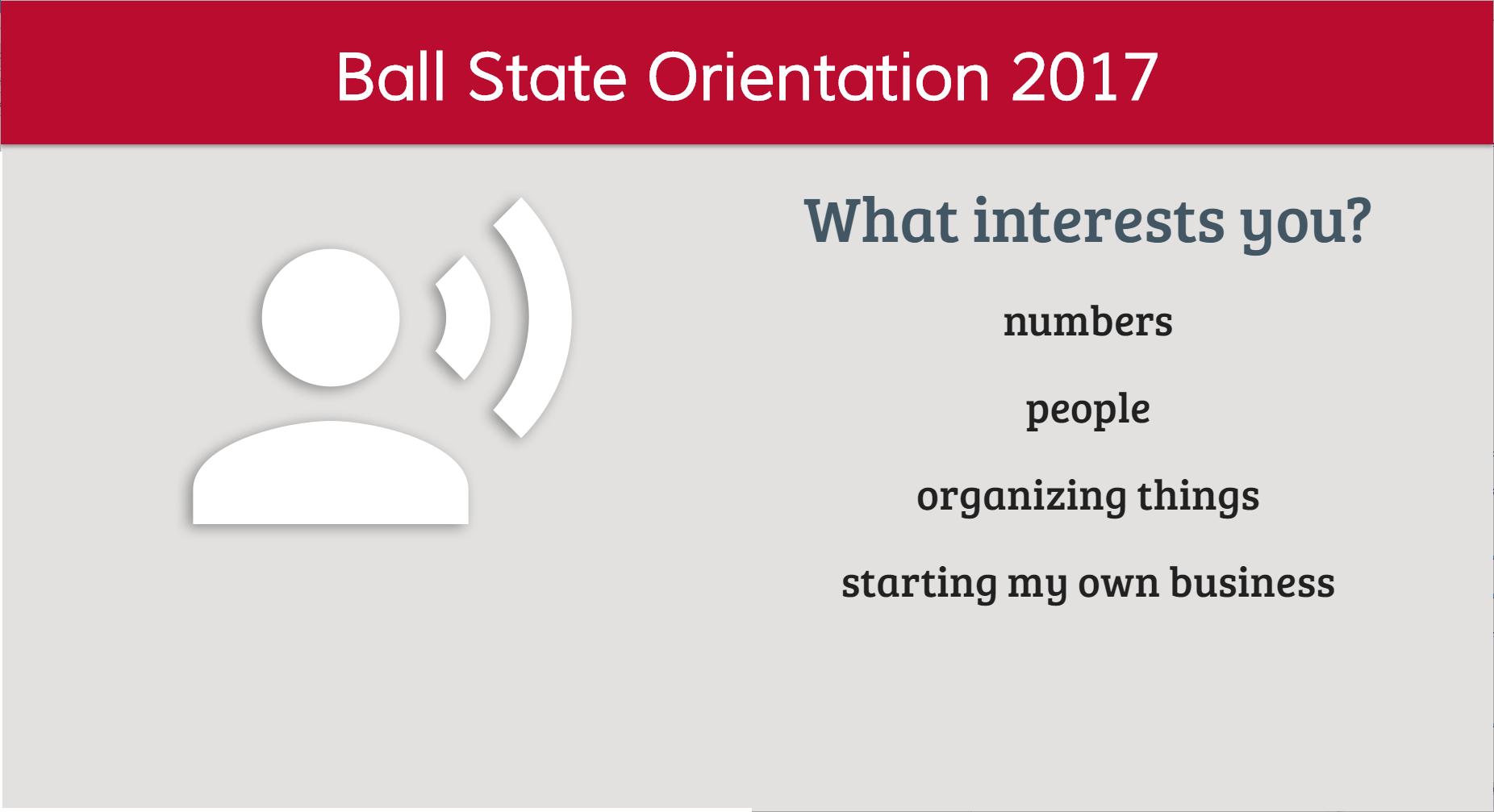 Ball State Orientation 2017

What interests you?

numbers

people

organizing things

starting my own business